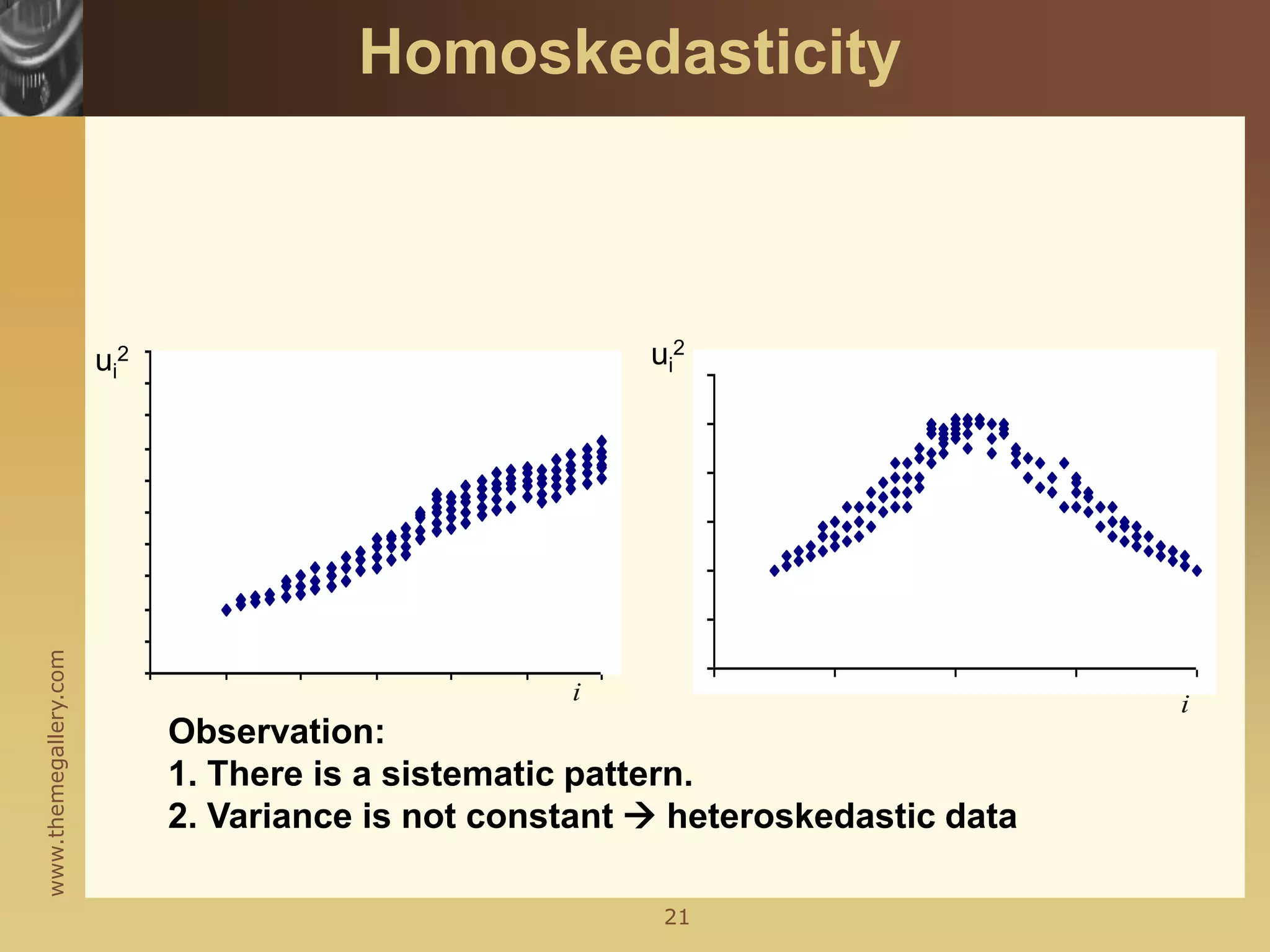 Homoskedasticity

$u_i^2$

$i$

$u_i^2$

$i$

Observation:
1. There is a sistematic pattern.
2. Variance is not constant → heteroskedastic data

www.themegallery.com

21